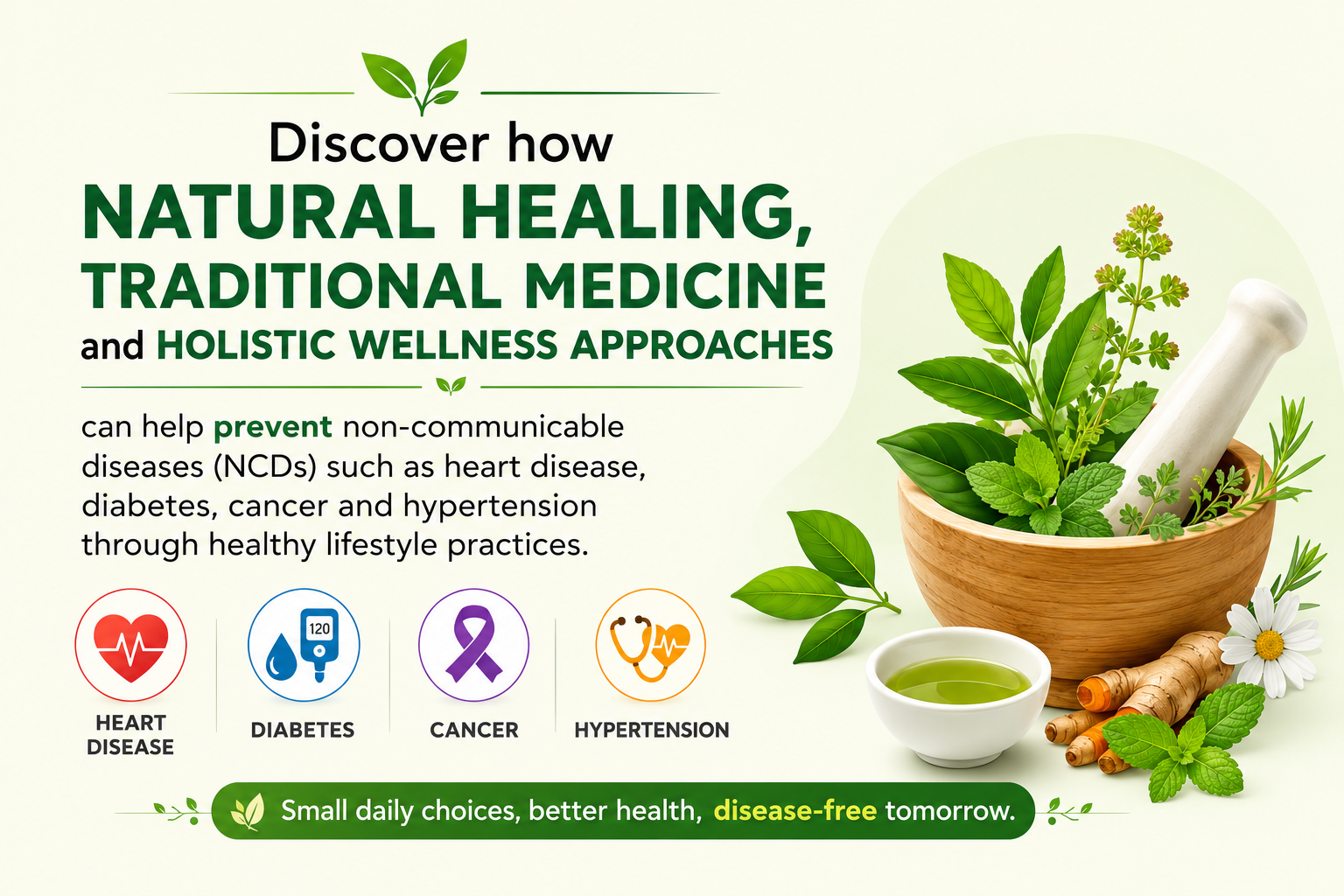 Discover how
NATURAL HEALING,
TRADITIONAL MEDICINE
and HOLISTIC WELLNESS APPROACHES

can help prevent non-communicable diseases (NCDs) such as heart disease, diabetes, cancer and hypertension through healthy lifestyle practices.

HEART DISEASE

120

DIABETES

CANCER

HYPERTENSION

Small daily choices, better health, disease-free tomorrow.